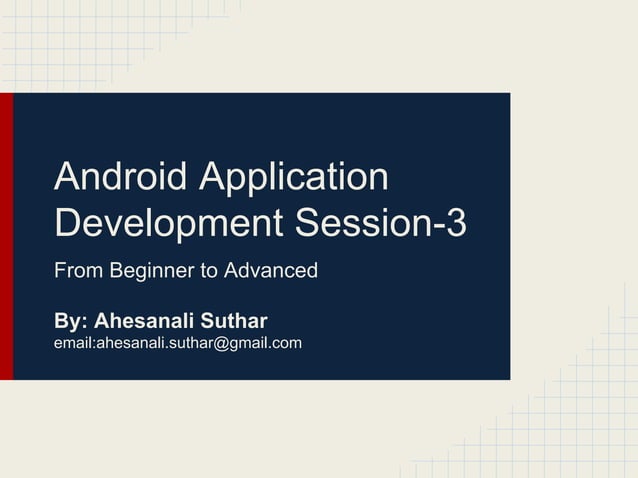 Android Application Development Session-3

From Beginner to Advanced

By: Ahesanali Suthar
email:ahesanali.suthar@gmail.com